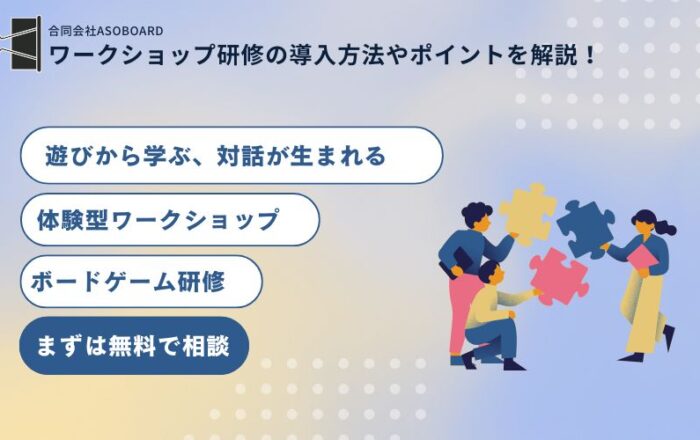 合同会社ASOBOARD
ワークショップ研修の導入方法やポイントを解説！

遊びから学ぶ、対話が生まれる

体験型ワークショップ

ボードゲーム研修

まずは無料で相談